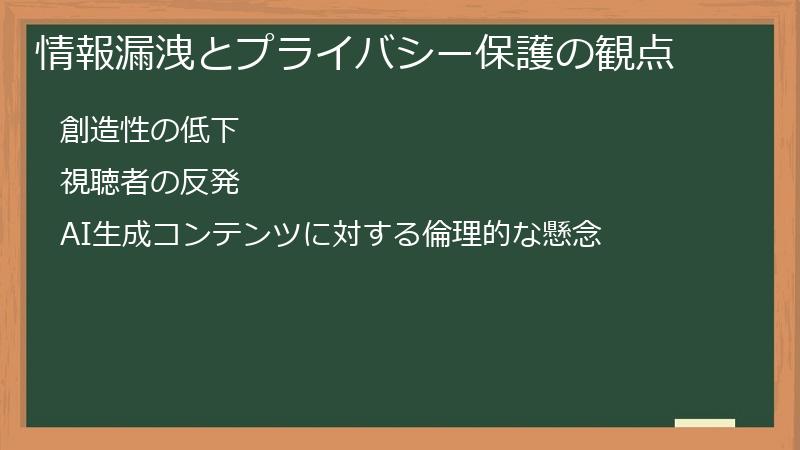 情報漏洩とプライバシー保護の観点

創造性の低下

視聴者の反発

AI生成コンテンツに対する倫理的な懸念